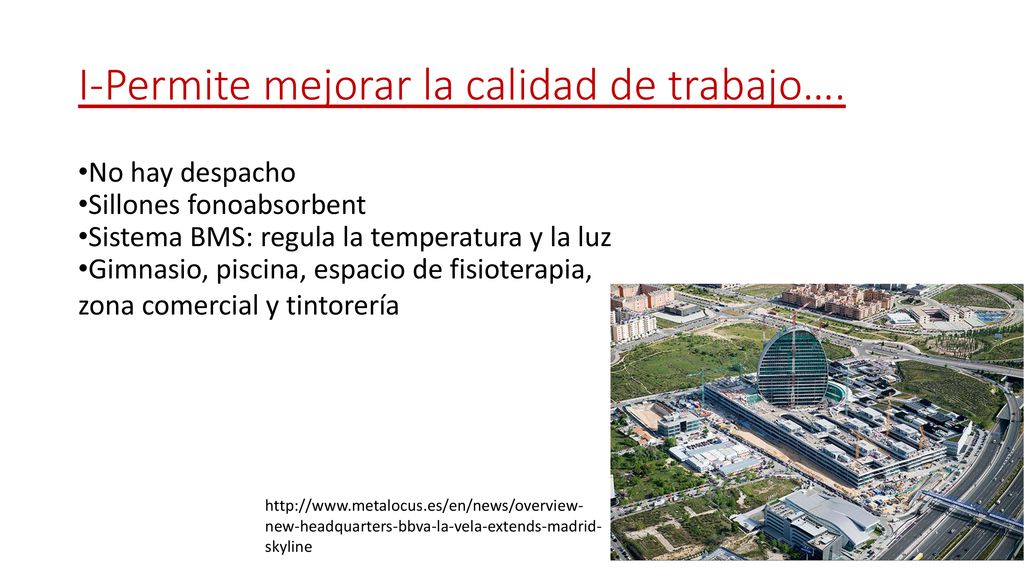 I-Permite mejorar la calidad de trabajo….

•No hay despacho
•Sillones fonoabsorbent
•Sistema BMS: regula la temperatura y la luz
•Gimnasio, piscina, espacio de fisioterapia, zona comercial y tintorería

http://www.metalocus.es/en/news/overview-new-headquarters-bbva-la-vela-extends-madrid-skyline